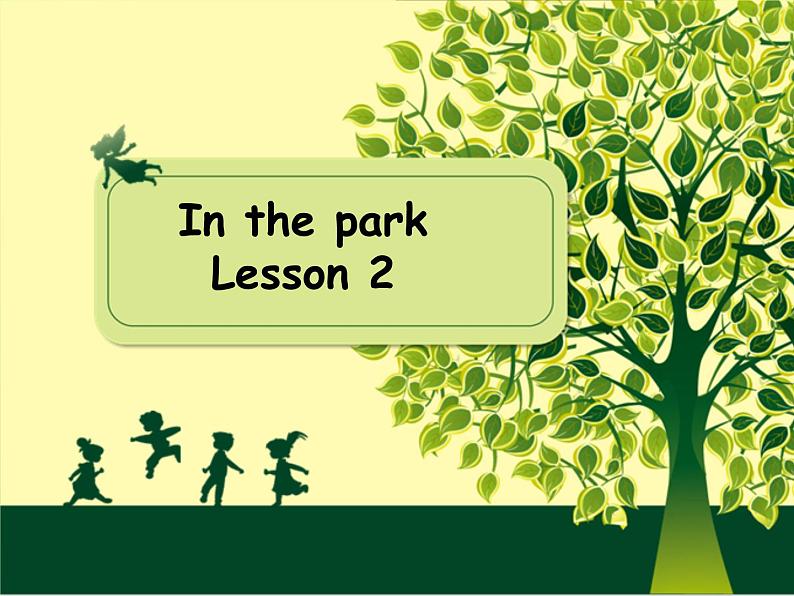 In the park
Lesson 2